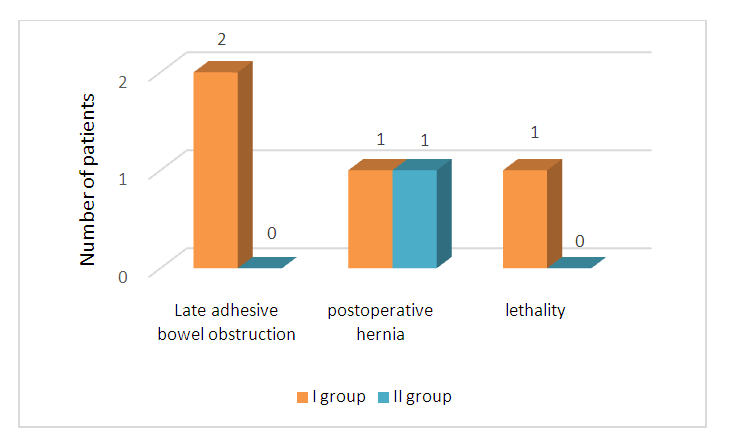 Number of patients

2
1
0

2
0
1
1
1
0

Late adhesive bowel obstruction
postoperative hernia
lethality

I group
II group